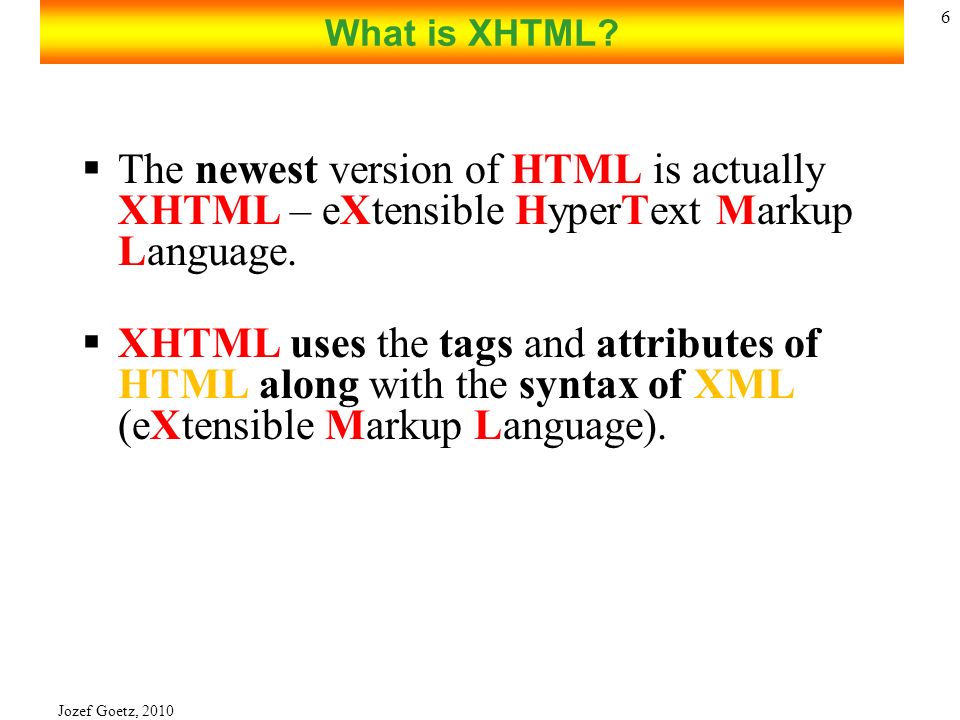 What is XHTML?

6

▪ The newest version of HTML is actually XHTML – eXtensible HyperText Markup Language.

▪ XHTML uses the tags and attributes of HTML along with the syntax of XML (eXtensible Markup Language).

Jozef Goetz, 2010